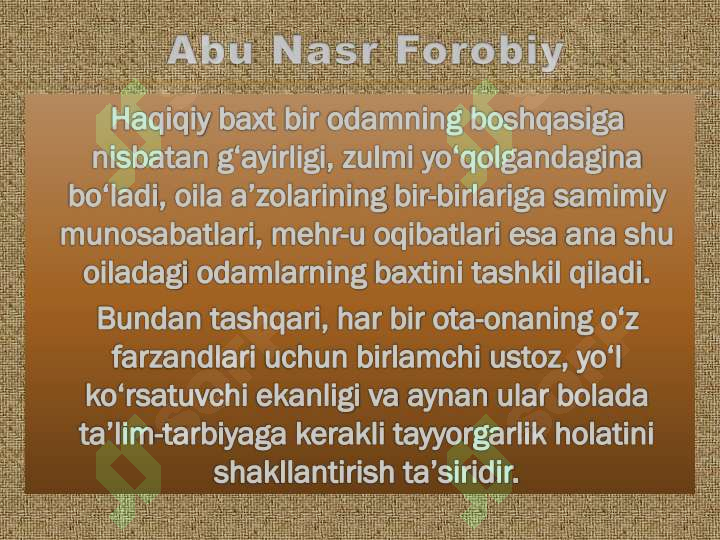 Abu Nasr Forobiy

Haqiqiy baxt bir odamning boshqasiga nisbatan g‘ayirligi, zulmi yo‘qolgandagina bo‘ladi, oila a’zolarining bir-birlariga samimiy munosabatlari, mehr-u oqibatlari esa ana shu oiladagi odamlarning baxtini tashkil qiladi.

Bundan tashqari, har bir ota-onaning o‘z farzandlari uchun birlamchi ustoz, yo‘l ko‘rsatuvchi ekanligi va aynan ular bolada ta’lim-tarbiyaga kerakli tayyorgarlik holatini shakllantirish ta’siridir.